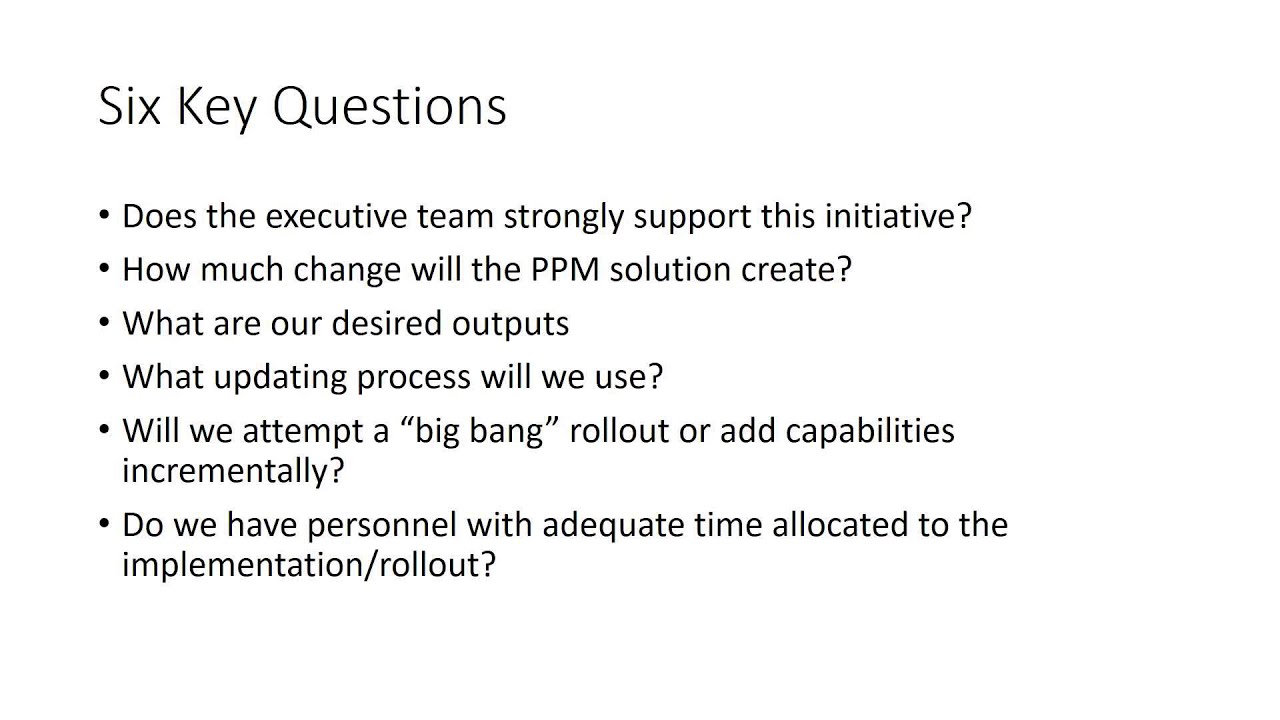 Six Key Questions

• Does the executive team strongly support this initiative?
• How much change will the PPM solution create?
• What are our desired outputs
• What updating process will we use?
• Will we attempt a “big bang” rollout or add capabilities incrementally?
• Do we have personnel with adequate time allocated to the implementation/rollout?